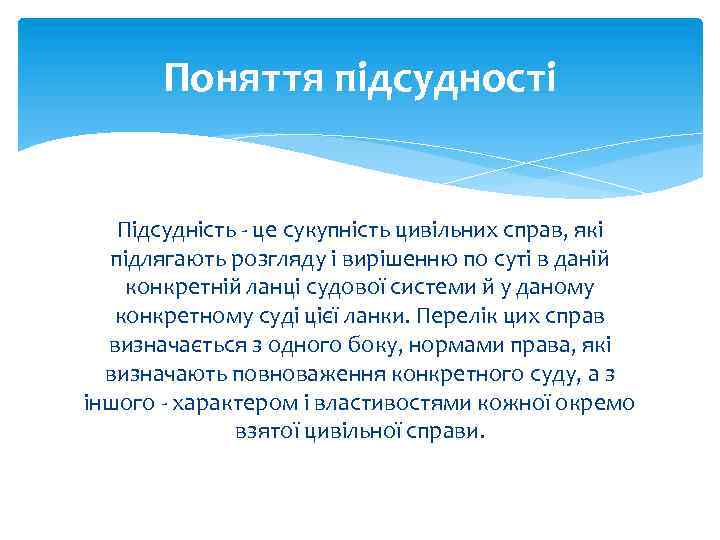 Поняття підсудності

Підсудність - це сукупність цивільних справ, які підлягають розгляду і вирішенню по суті в даній конкретній ланці судової системи й у даному конкретному суді цієї ланки. Перелік цих справ визначається з одного боку, нормами права, які визначають повноваження конкретного суду, а з іншого - характером і властивостями кожної окремо взятої цивільної справи.